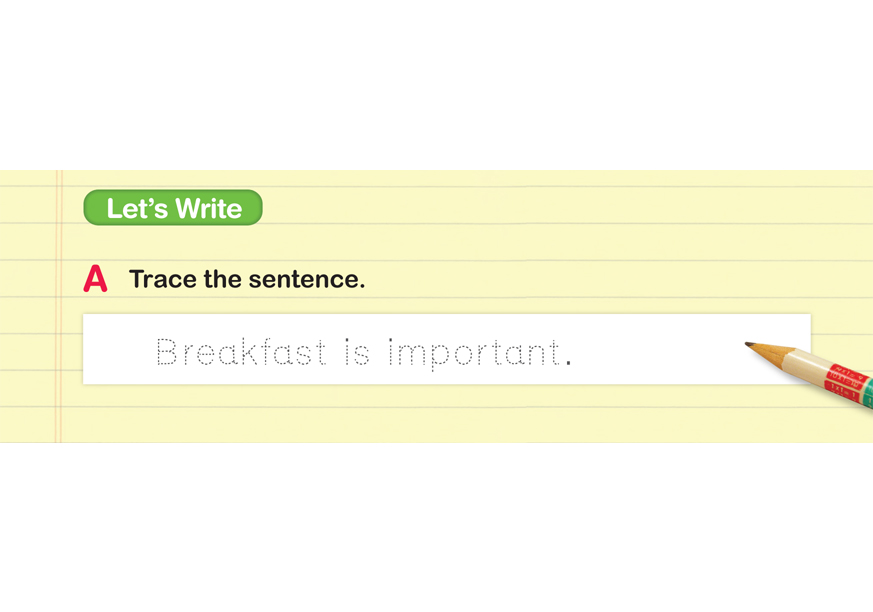 Let's Write

A Trace the sentence.

Breakfast is important.